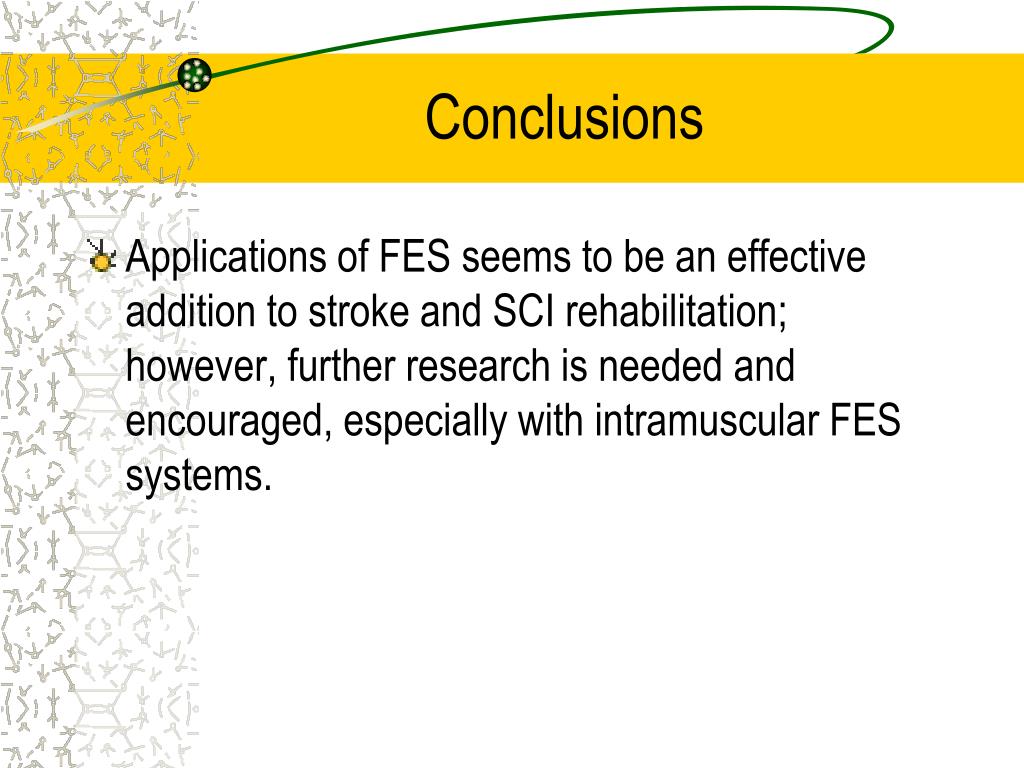 Conclusions

Applications of FES seems to be an effective addition to stroke and SCI rehabilitation; however, further research is needed and encouraged, especially with intramuscular FES systems.